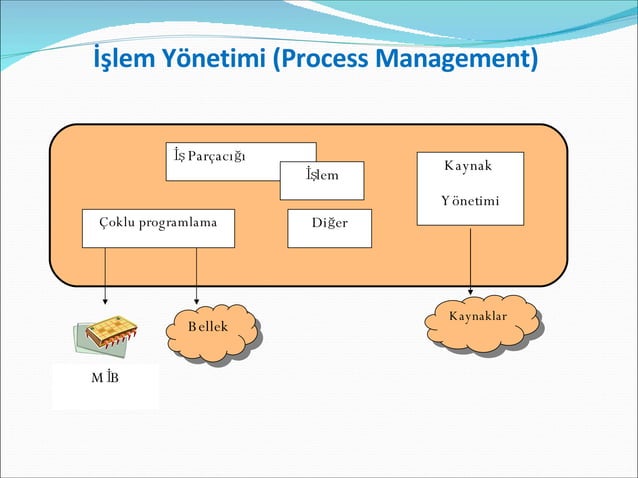 İşlem Yönetimi (Process Management)

İş Parçacığı

İşlem

Kaynak Yönetimi

Çoklu programlama

Diğer

Bellek

Kaynaklar

MİB